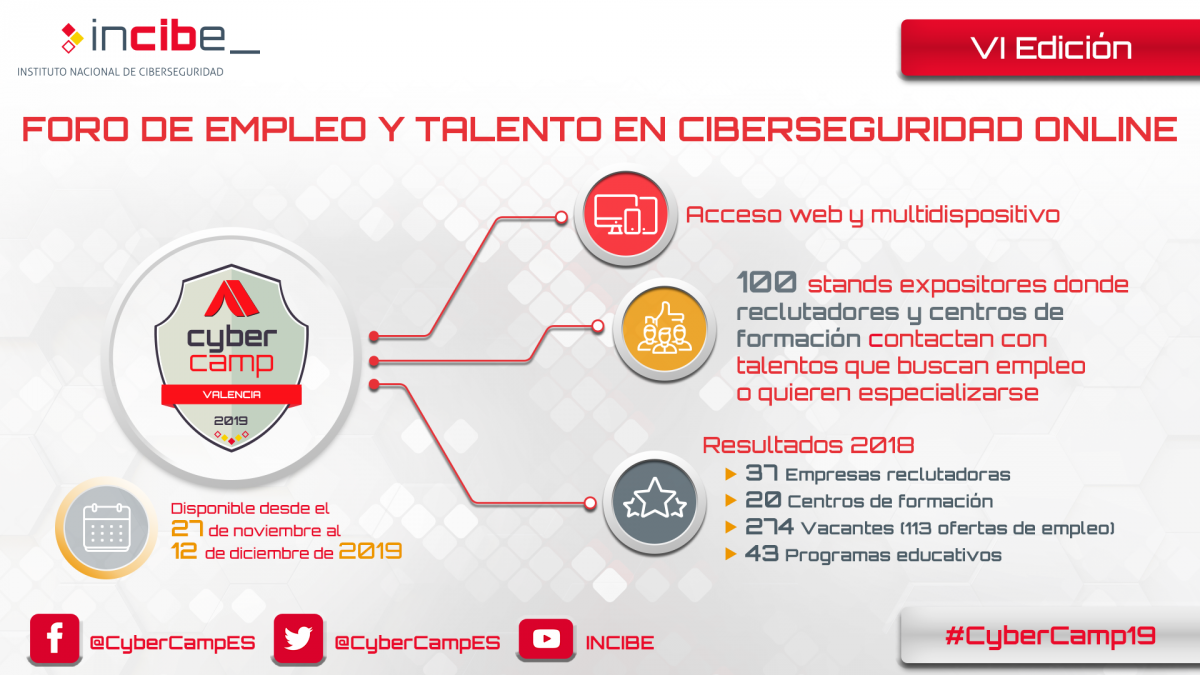 incibe_
INSTITUTO NACIONAL DE CIBERSEGURIDAD

VI Edición

FORO DE EMPLEO Y TALENTO EN CIBERSEGURIDAD ONLINE

cyber camp
VALENCIA
2019

Acceso web y multidispositivo

100 stands expositores donde reclutadores y centros de formación contactan con talentos que buscan empleo o quieren especializarse

Resultados 2018
37 Empresas reclutadoras
20 Centros de formación
274 Vacantes (113 ofertas de empleo)
43 Programas educativos

Disponible desde el 27 de noviembre al 12 de diciembre de 2019

@CyberCampES
@CyberCampES
INCIBE

#CyberCamp19